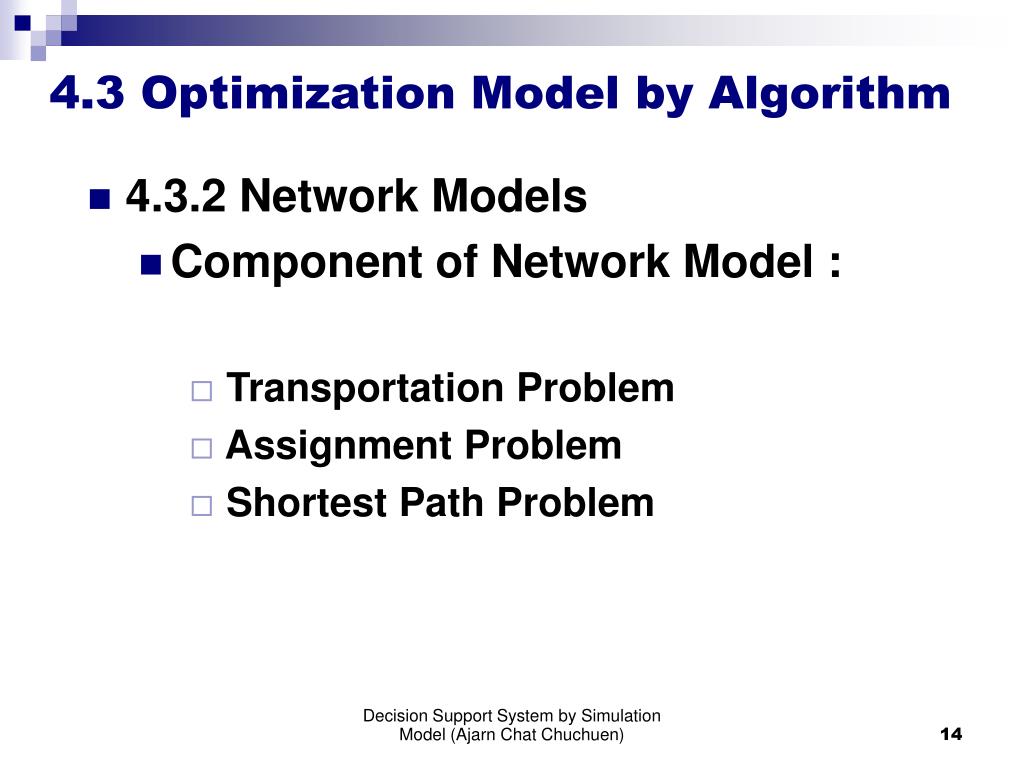 4.3 Optimization Model by Algorithm

4.3.2 Network Models

Component of Network Model :

Transportation Problem

Assignment Problem

Shortest Path Problem

Decision Support System by Simulation Model (Ajarn Chat Chuchuen)

14